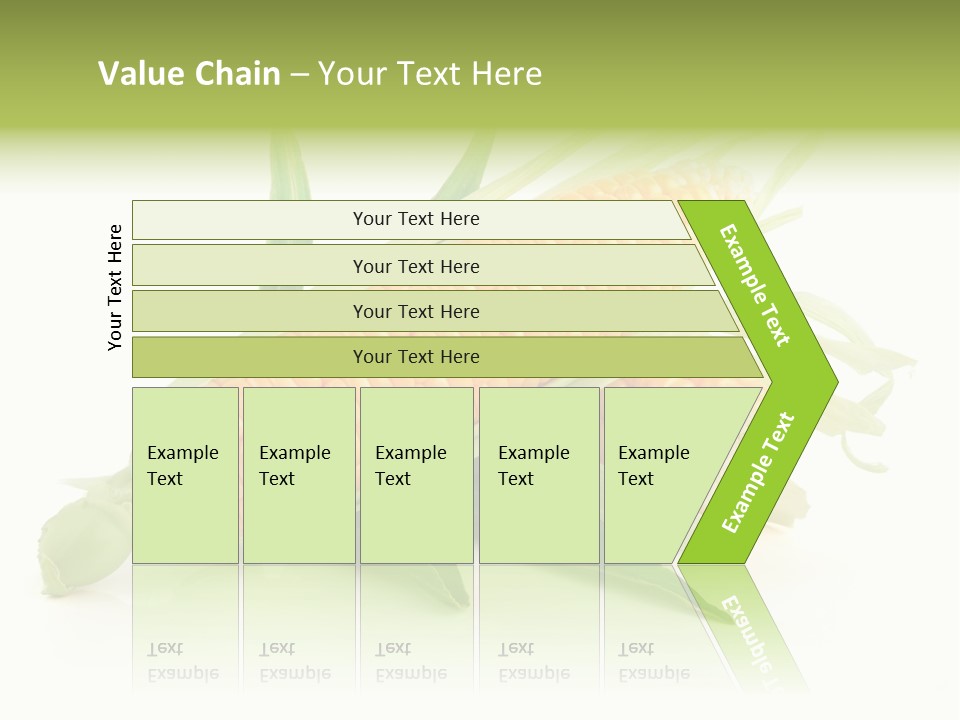 Value Chain – Your Text Here

Your Text Here

Your Text Here

Your Text Here

Your Text Here

Your Text Here

Example Text

Example Text

Example Text

Example Text

Example Text

Example Text

Example Text